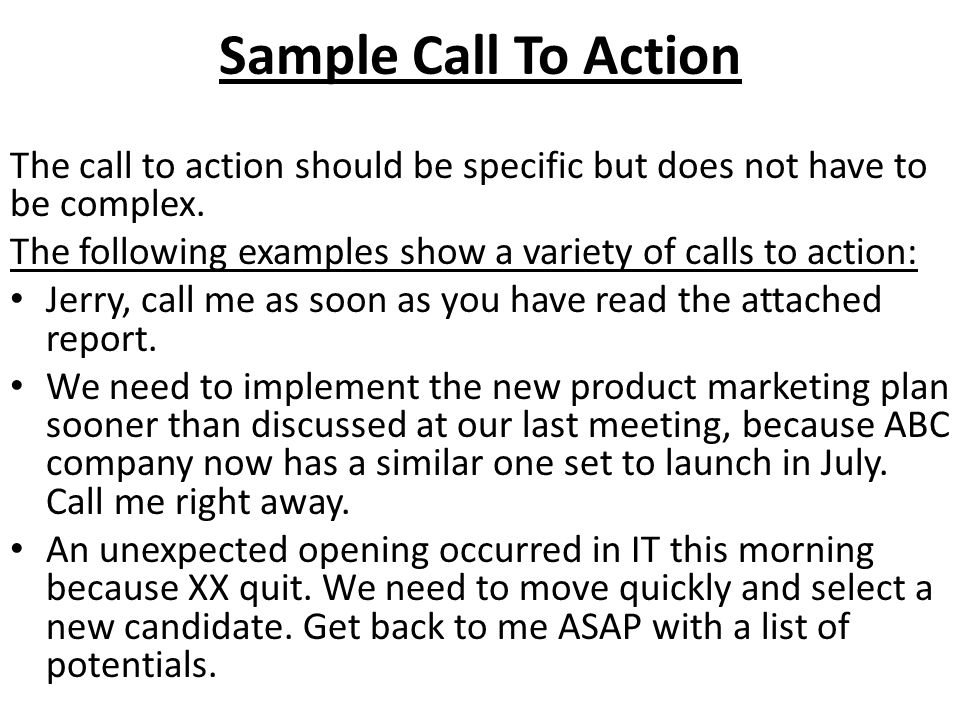 Sample Call To Action

The call to action should be specific but does not have to be complex.

The following examples show a variety of calls to action:

• Jerry, call me as soon as you have read the attached report.
• We need to implement the new product marketing plan sooner than discussed at our last meeting, because ABC company now has a similar one set to launch in July. Call me right away.
• An unexpected opening occurred in IT this morning because XX quit. We need to move quickly and select a new candidate. Get back to me ASAP with a list of potentials.